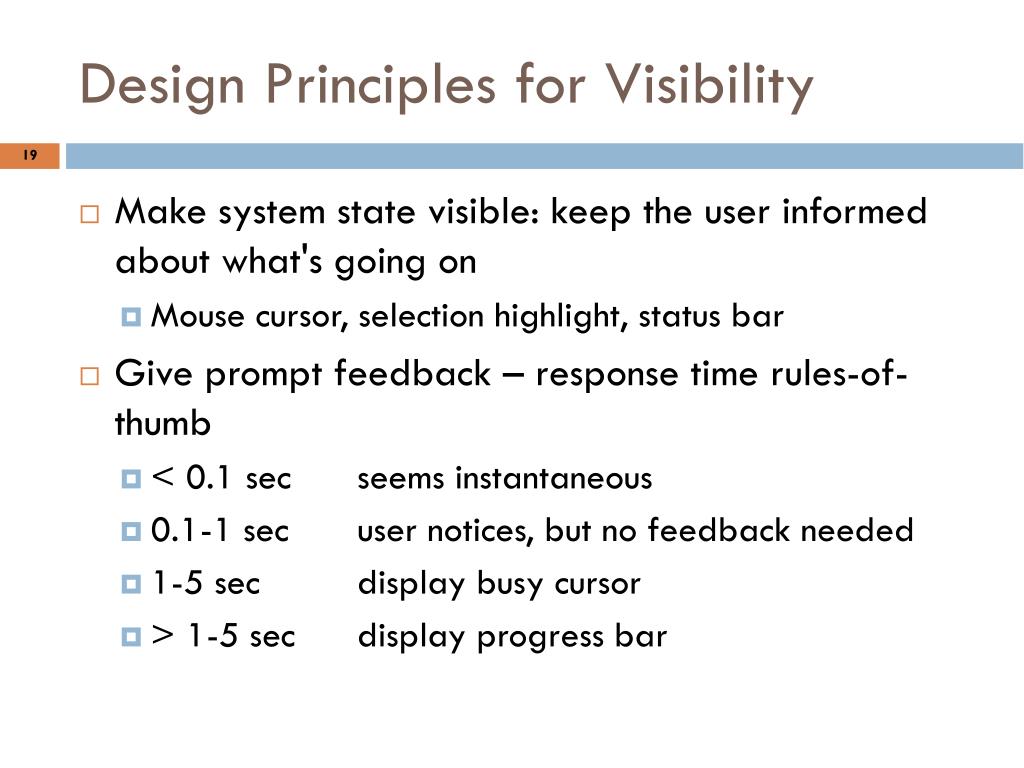 Design Principles for Visibility

19

Make system state visible: keep the user informed about what's going on

Mouse cursor, selection highlight, status bar

Give prompt feedback – response time rules-of-thumb

< 0.1 sec seems instantaneous

0.1-1 sec user notices, but no feedback needed

1-5 sec display busy cursor

> 1-5 sec display progress bar